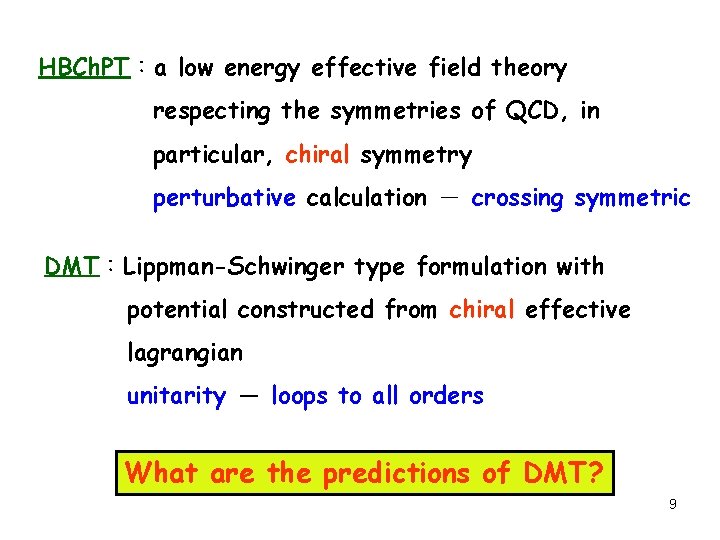 HBChPT : a low energy effective field theory respecting the symmetries of QCD, in particular, chiral symmetry
perturbative calculation — crossing symmetric

DMT : Lippman-Schwinger type formulation with potential constructed from chiral effective lagrangian
unitarity — loops to all orders

What are the predictions of DMT?

9